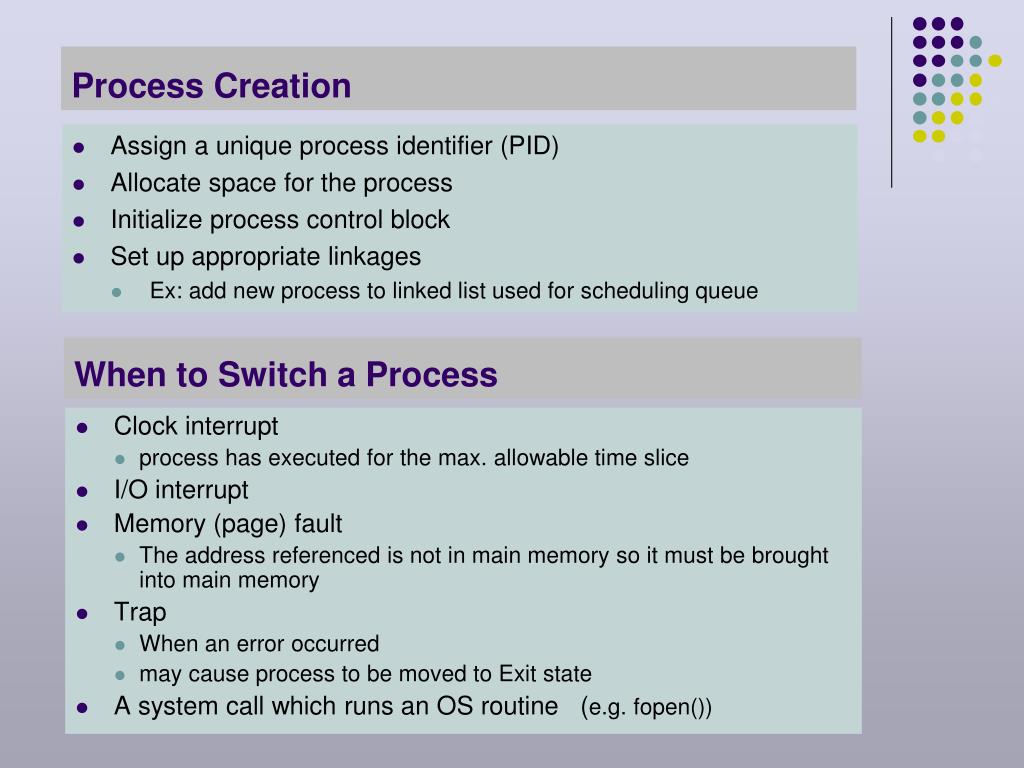 Process Creation

- Assign a unique process identifier (PID)
- Allocate space for the process
- Initialize process control block
- Set up appropriate linkages
  - Ex: add new process to linked list used for scheduling queue

When to Switch a Process

- Clock interrupt
  - process has executed for the max. allowable time slice
- I/O interrupt
- Memory (page) fault
  - The address referenced is not in main memory so it must be brought into main memory
- Trap
  - When an error occurred
  - may cause process to be moved to Exit state
- A system call which runs an OS routine (e.g. fopen())